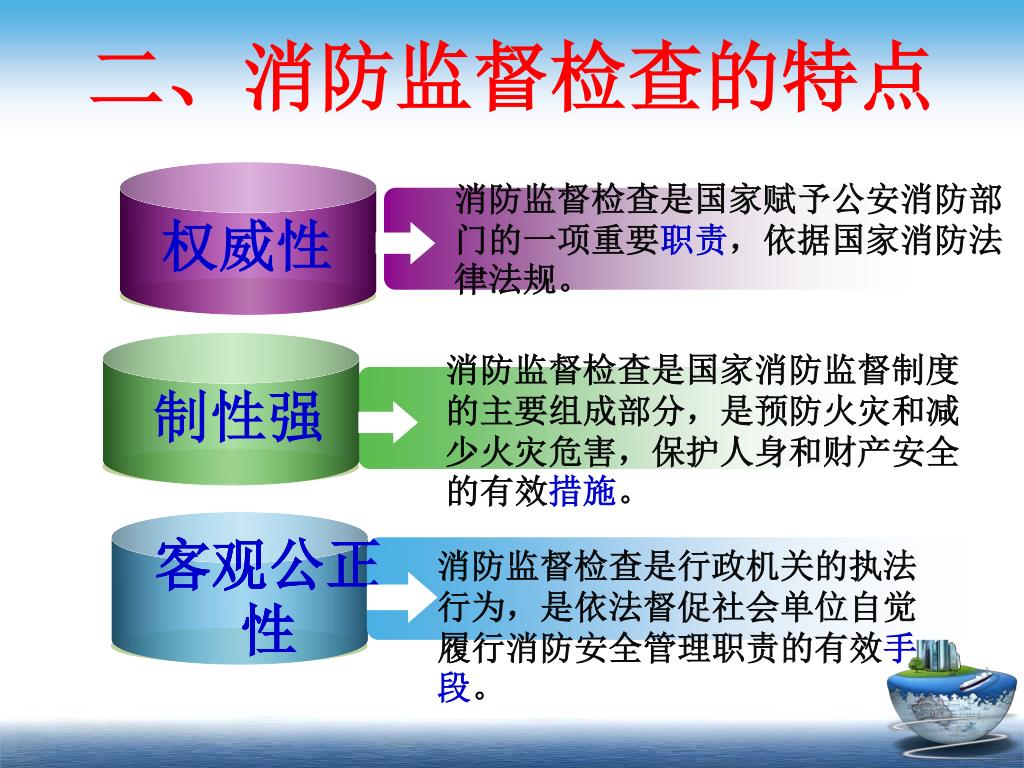 二、消防监督检查的特点

权威性

消防监督检查是国家赋予公安消防部门的一项重要职责，依据国家消防法律法规。

制性强

消防监督检查是国家消防监督制度的主要组成部分，是预防火灾和减少火灾危害，保护人身和财产安全的有效措施。

客观公正性

消防监督检查是行政机关的执法行为，是依法督促社会单位自觉履行消防安全管理职责的有效手段。